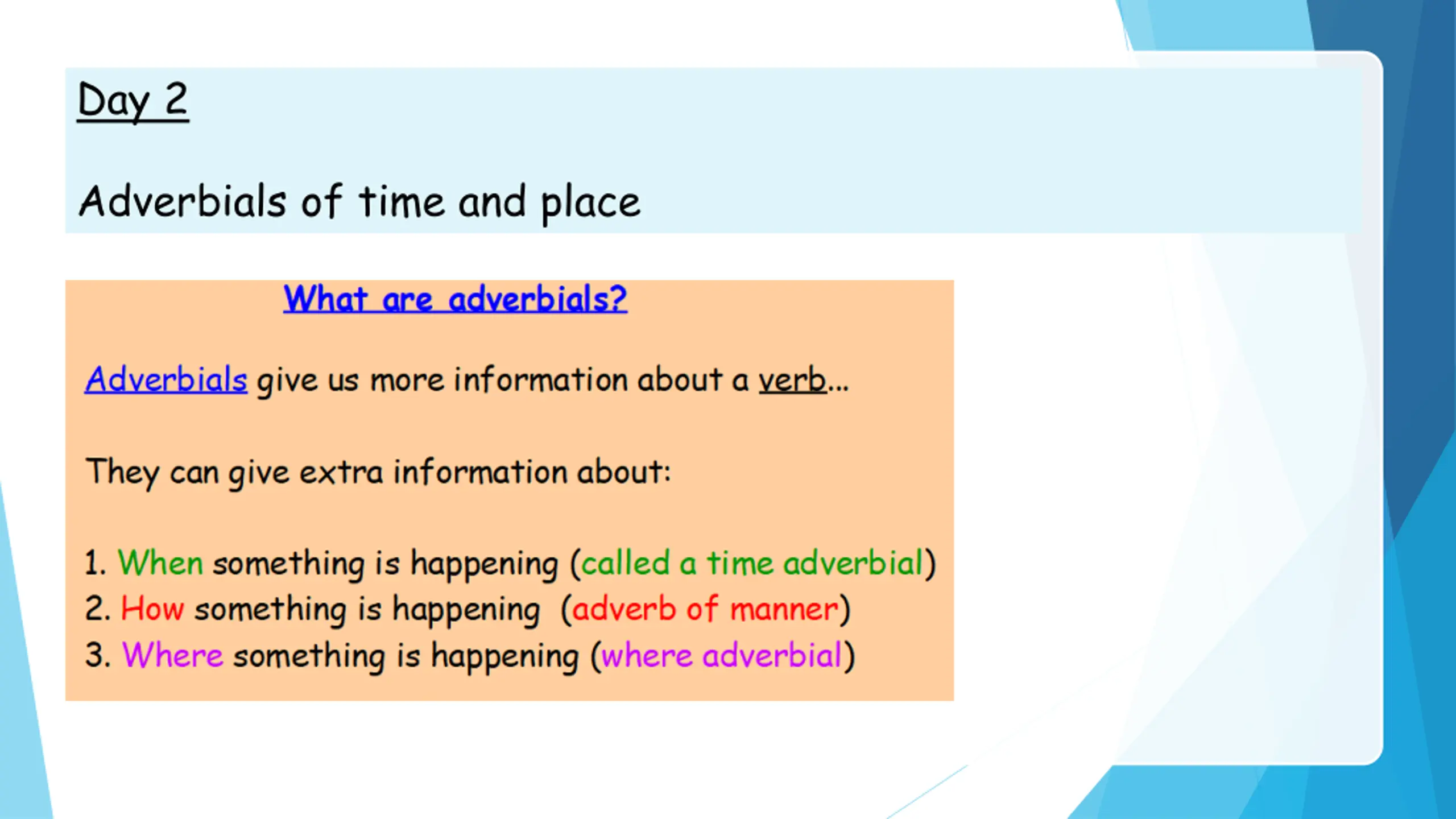 Day 2

Adverbials of time and place

What are adverbials?

Adverbials give us more information about a verb...

They can give extra information about:

1. When something is happening (called a time adverbial)
2. How something is happening (adverb of manner)
3. Where something is happening (where adverbial)